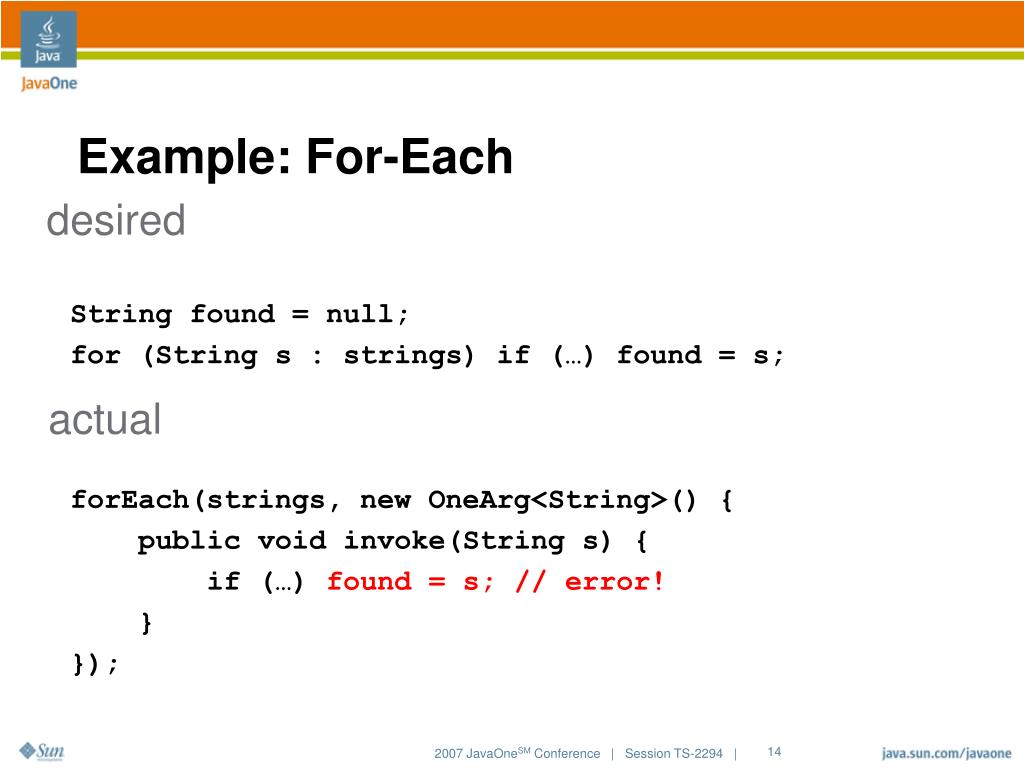 Java

JavaOne

Example: For-Each

desired

String found = null;
for (String s : strings) if (…) found = s;

actual

forEach(strings, new OneArg<String>() {
    public void invoke(String s) {
        if (…) found = s; // error!
    }
});

Sun

2007 JavaOne$^{SM}$ Conference | Session TS-2294 | 14

java.sun.com/javaone